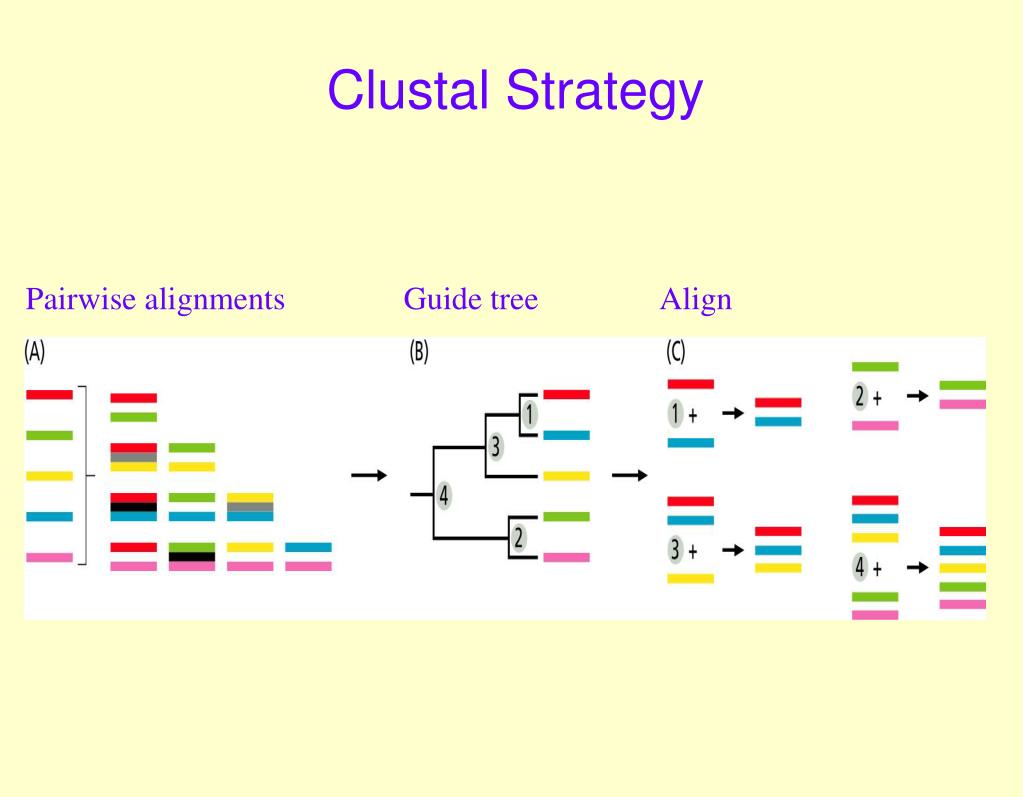 Clustal Strategy

Pairwise alignments

Guide tree

Align

(A)

(B)

1

3

4

2

(C)

1 +

2 +

3 +

4 +